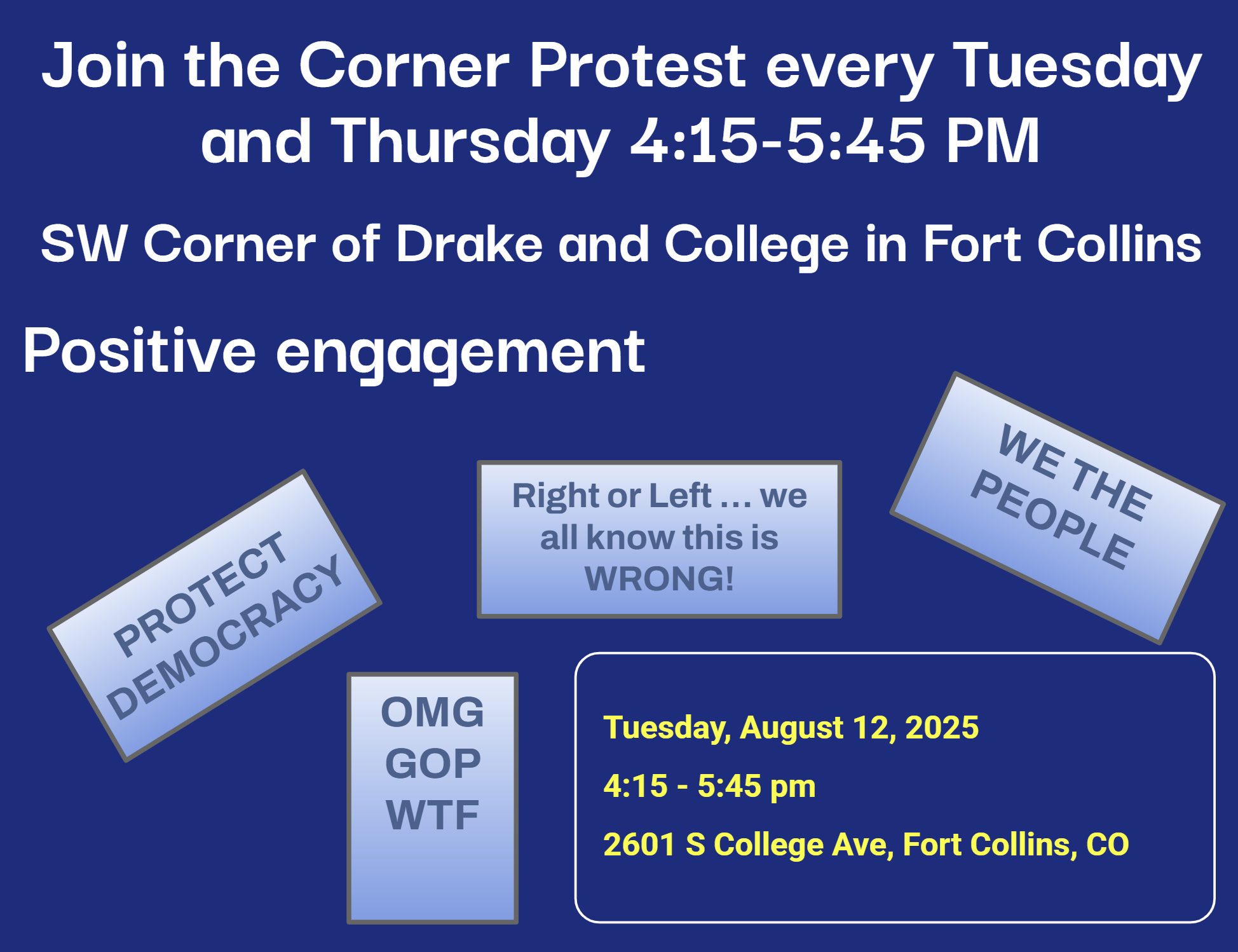 Join the Corner Protest every Tuesday and Thursday 4:15-5:45 PM

SW Corner of Drake and College in Fort Collins

Positive engagement

PROTECT DEMOCRACY

Right or Left … we all know this is WRONG!

WE THE PEOPLE

OMG GOP WTF

Tuesday, August 12, 2025

4:15 - 5:45 pm

2601 S College Ave, Fort Collins, CO